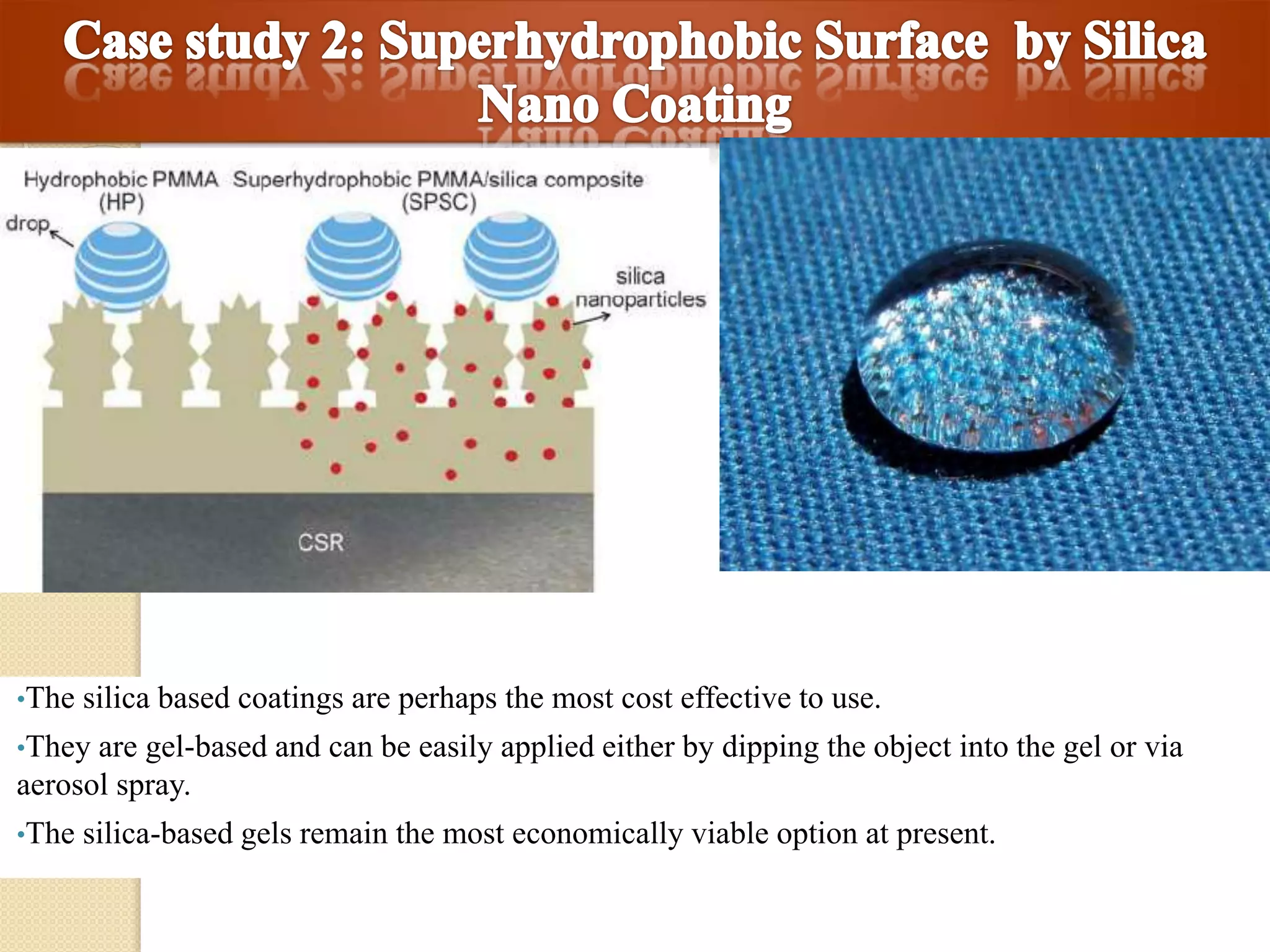 Case study 2: Superhydrophobic Surface by Silica Nano Coating

Hydrophobic PMMA (HP)

Superhydrophobic PMMA/silica composite (SPSC)

drop

silica nanoparticles

CSR

•The silica based coatings are perhaps the most cost effective to use.

•They are gel-based and can be easily applied either by dipping the object into the gel or via aerosol spray.

•The silica-based gels remain the most economically viable option at present.